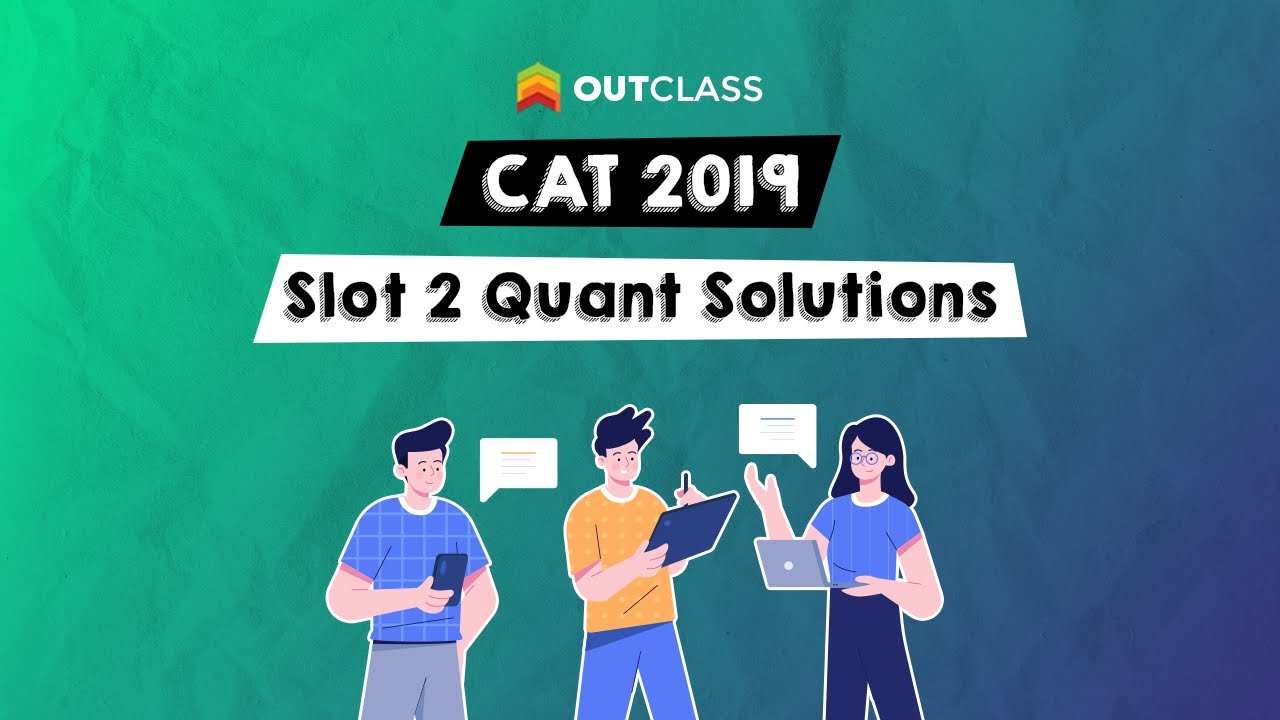 OUTCLASS

CAT 2019

Slot 2 Quant Solutions